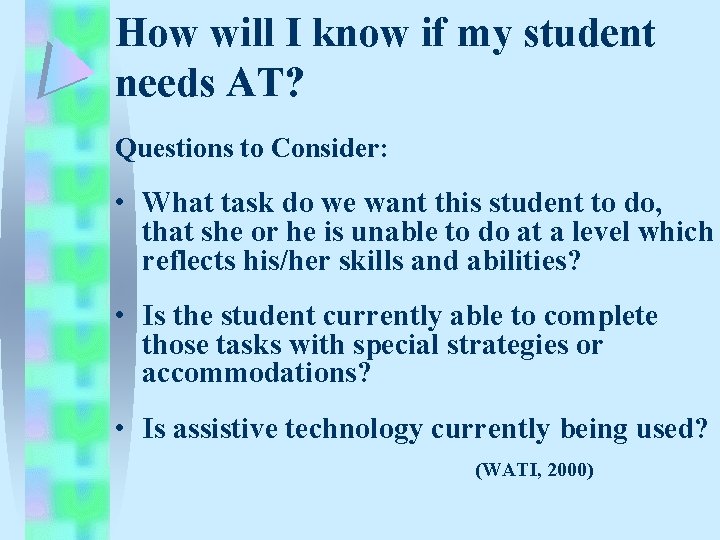 How will I know if my student needs AT?

Questions to Consider:

• What task do we want this student to do, that she or he is unable to do at a level which reflects his/her skills and abilities?

• Is the student currently able to complete those tasks with special strategies or accommodations?

• Is assistive technology currently being used?

(WATI, 2000)